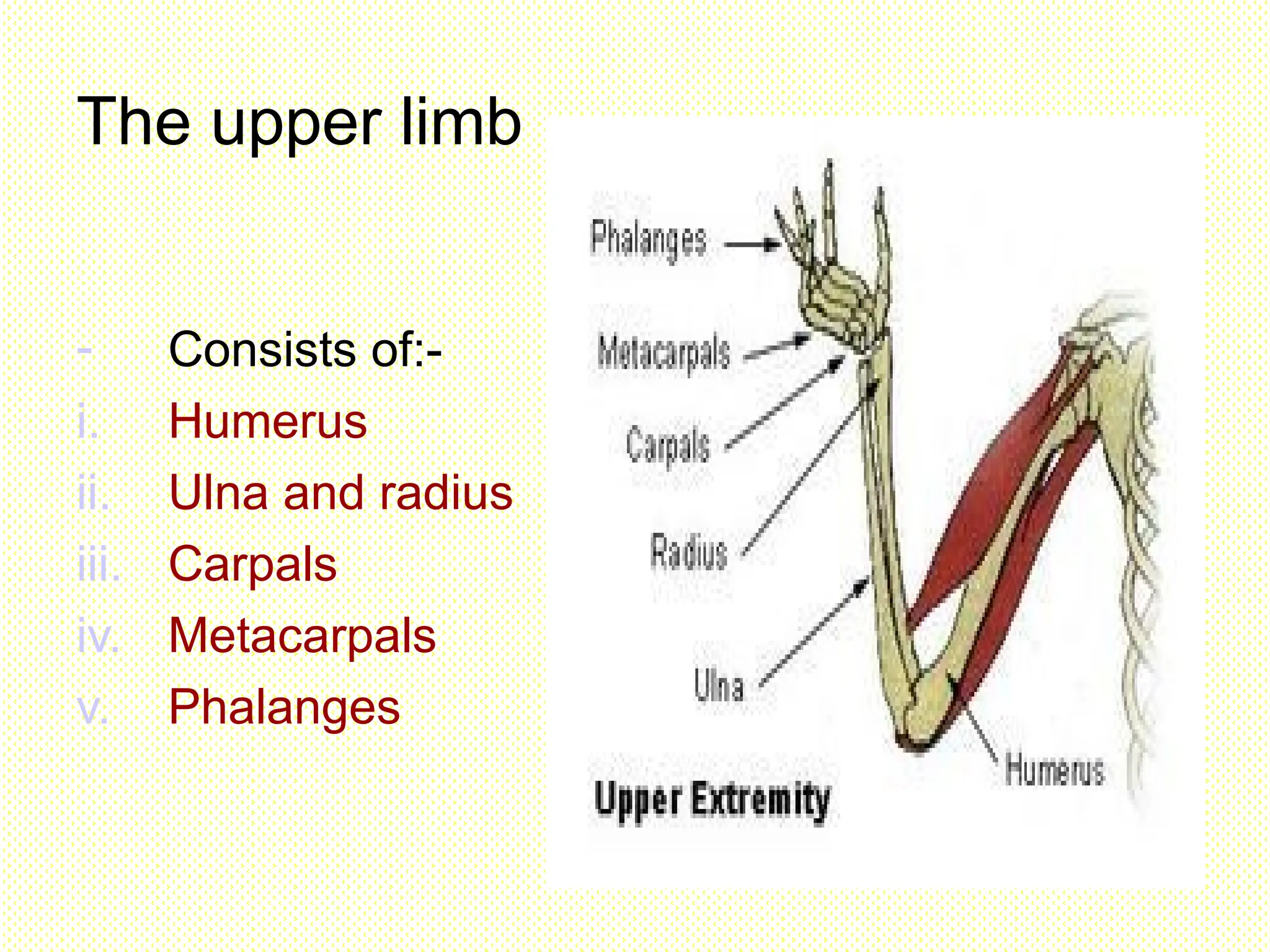 The upper limb

- Consists of:-
i. Humerus
ii. Ulna and radius
iii. Carpals
iv. Metacarpals
v. Phalanges

Phalanges
Metacarpals
Carpals
Radius
Ulna
Humerus
Upper Extremity